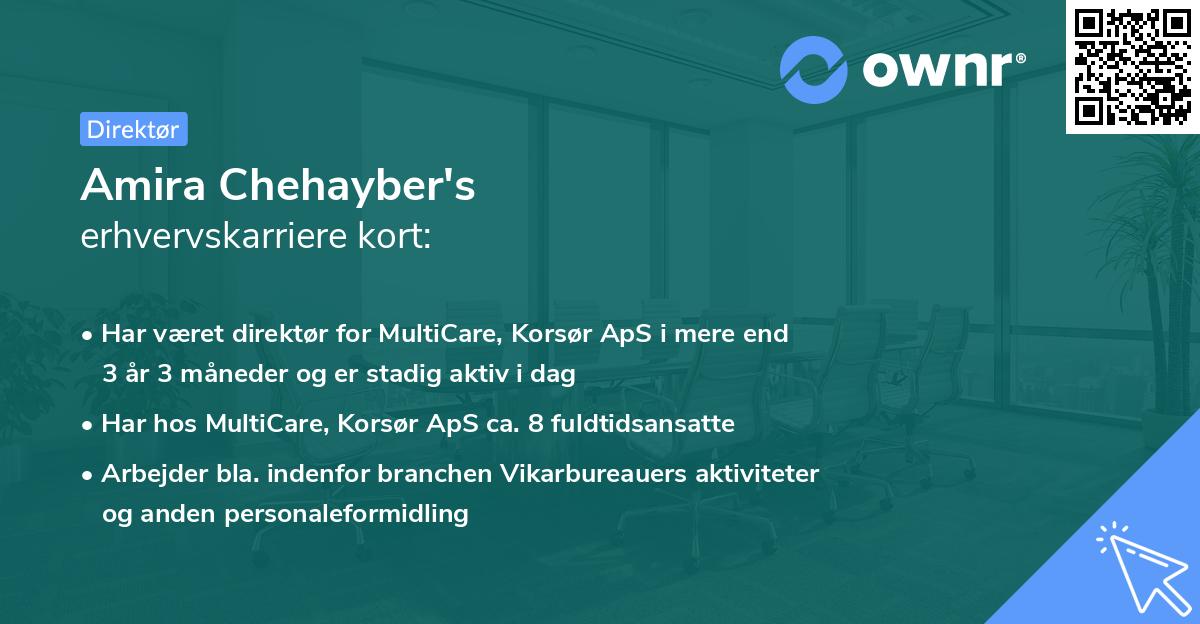 ownr®

Direktør

Amira Chehayber's
erhvervskarriere kort:

• Har været direktør for MultiCare, Korsør ApS i mere end 3 år 3 måneder og er stadig aktiv i dag

• Har hos MultiCare, Korsør ApS ca. 8 fuldtidsansatte

• Arbejder bla. indenfor branchen Vikarbureauers aktiviteter og anden personaleformidling